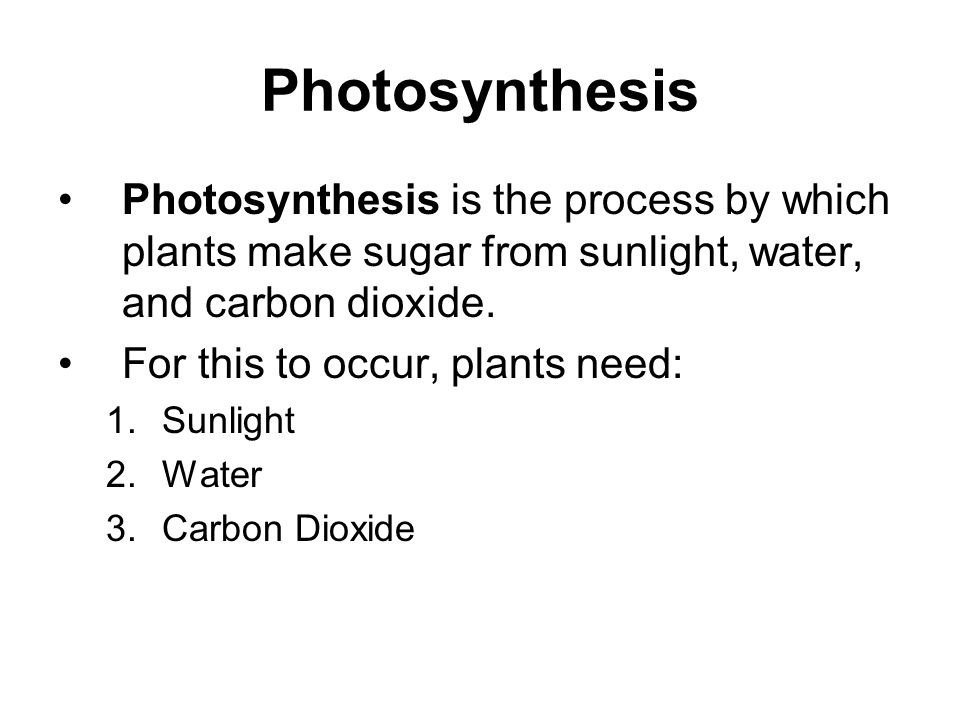 Photosynthesis

• Photosynthesis is the process by which plants make sugar from sunlight, water, and carbon dioxide.
• For this to occur, plants need:
1. Sunlight
2. Water
3. Carbon Dioxide